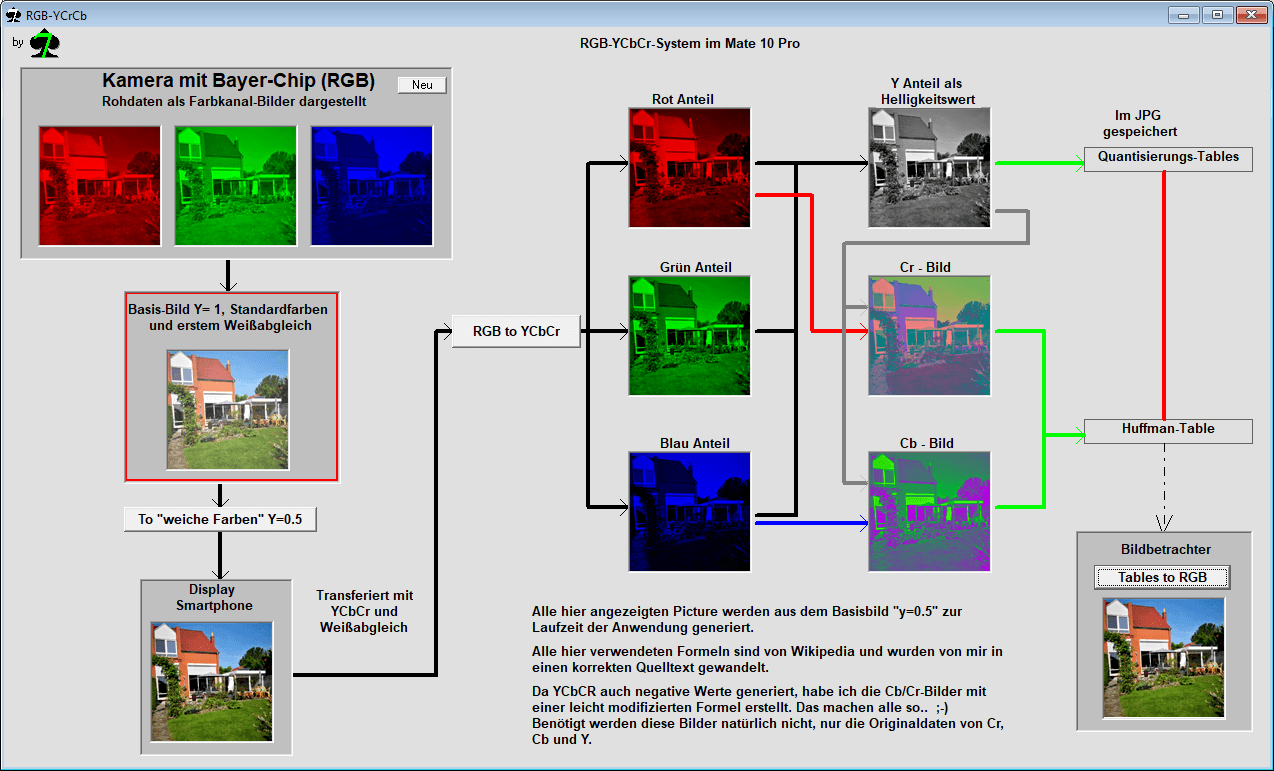 RGB-YCrCb

by

RGB-YCbCr-System im Mate 10 Pro

Kamera mit Bayer-Chip (RGB)
Rohdaten als Farbkanal-Bilder dargestellt

Neu

Basis-Bild Y= 1, Standardfarben und erstem Weißabgleich

To "weiche Farben" Y=0.5

Display Smartphone

Transferiert mit YCbCr und Weißabgleich

RGB to YCbCr

Rot Anteil

Grün Anteil

Blau Anteil

Y Anteil als Helligkeitswert

Cr - Bild

Cb - Bild

Im JPG gespeichert

Quantisierungs-Tables

Huffman-Table

Bildbetrachter

Tables to RGB

Alle hier angezeigten Picture werden aus dem Basisbild "y=0.5" zur Laufzeit der Anwendung generiert.

Alle hier verwendeten Formeln sind von Wikipedia und wurden von mir in einen korrekten Quelltext gewandelt.

Da YCbCR auch negative Werte generiert, habe ich die Cb/Cr-Bilder mit einer leicht modifizierten Formel erstellt. Das machen alle so.. ;-)
Benötigt werden diese Bilder natürlich nicht, nur die Originaldaten von Cr, Cb und Y.